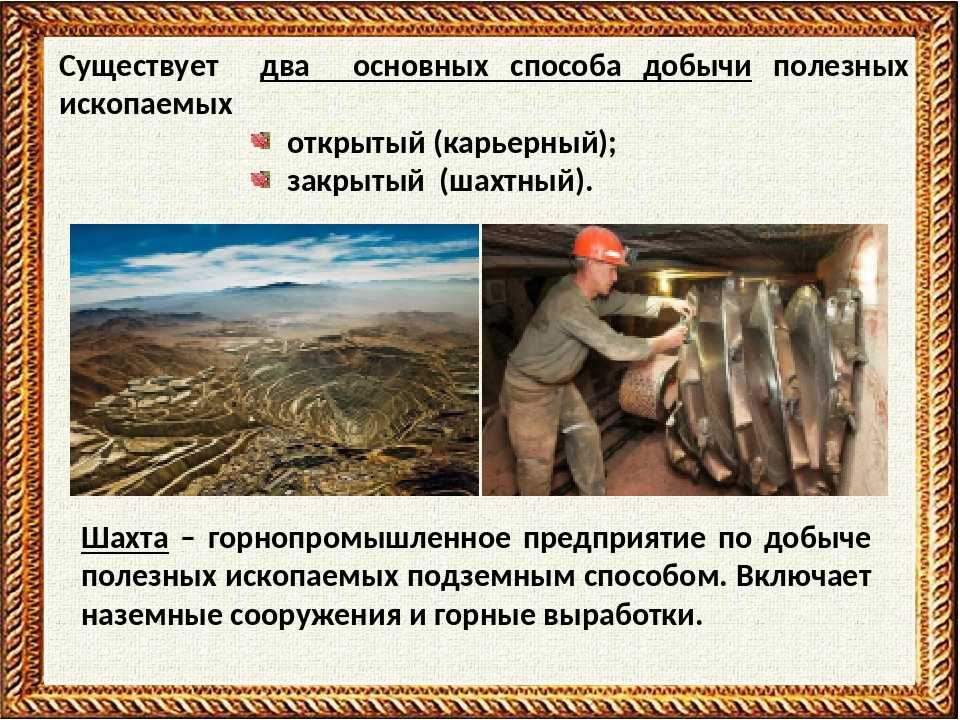 Существует два основных способа добычи полезных ископаемых

открытый (карьерный);
закрытый (шахтный).

Шахта – горнопромышленное предприятие по добыче полезных ископаемых подземным способом. Включает наземные сооружения и горные выработки.